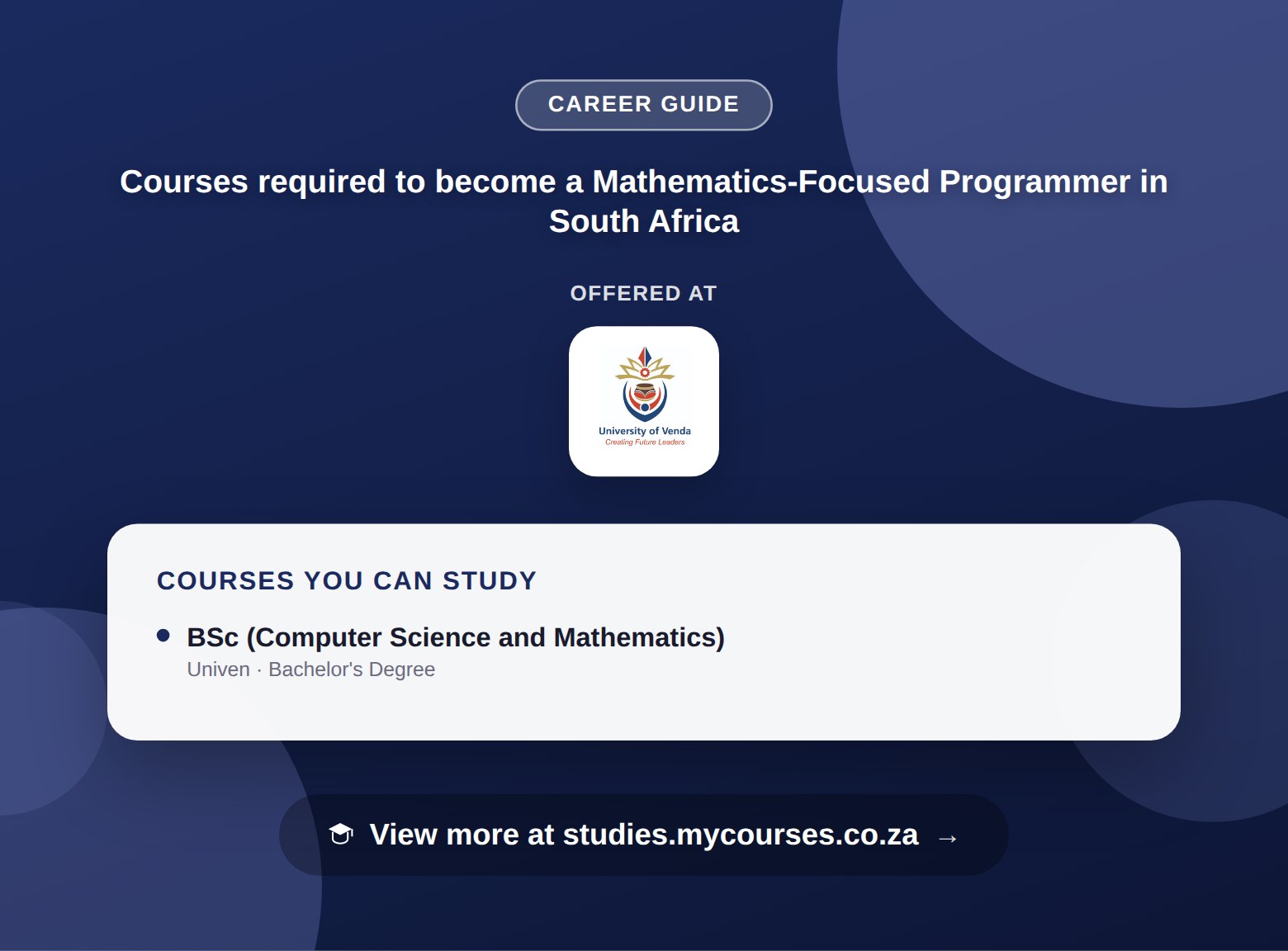 CAREER GUIDE

Courses required to become a Mathematics-Focused Programmer in South Africa

OFFERED AT

University of Venda
Creating Future Leaders

COURSES YOU CAN STUDY

• BSc (Computer Science and Mathematics)
Univen · Bachelor's Degree

View more at studies.mycourses.co.za →